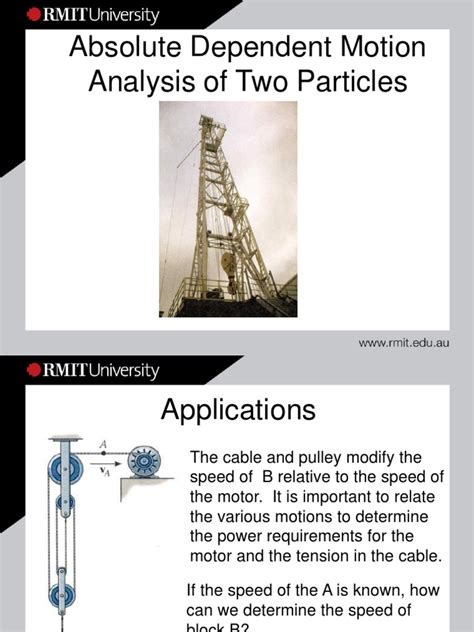 RMITUniversity

Absolute Dependent Motion Analysis of Two Particles

www.rmit.edu.au

RMITUniversity

Applications

A

$v_A$

The cable and pulley modify the speed of B relative to the speed of the motor. It is important to relate the various motions to determine the power requirements for the motor and the tension in the cable.

If the speed of the A is known, how can we determine the speed of block B?